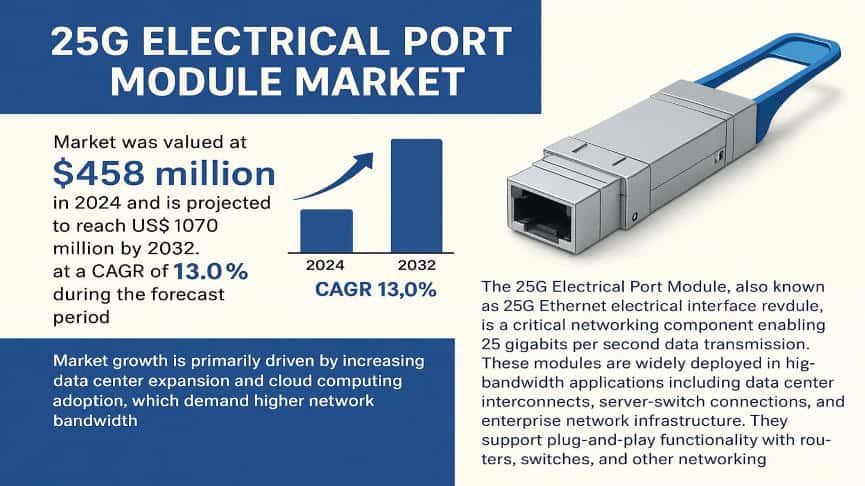 25G ELECTRICAL PORT MODULE MARKET

Market was valued at
$458 million
in 2024 and is projected to reach US$ 1070 million by 2032. at a CAGR of 13.0 % during the forecast period

2024
2032
CAGR 13,0%

Market growth is primarily driven by increasing data center expansion and cloud computing adoption, which demand higher network bandwidth

The 25G Electrical Port Module, also known as 25G Ethernet electrical interface revdule, is a critical networking component enabling 25 gigabits per second data transmission. These modules are widely deployed in hig-bandwidth applications including data center interconnects, server-switch connections, and enterprise network infrastructure. They support plug-and-play functionality with routers, switches, and other networking